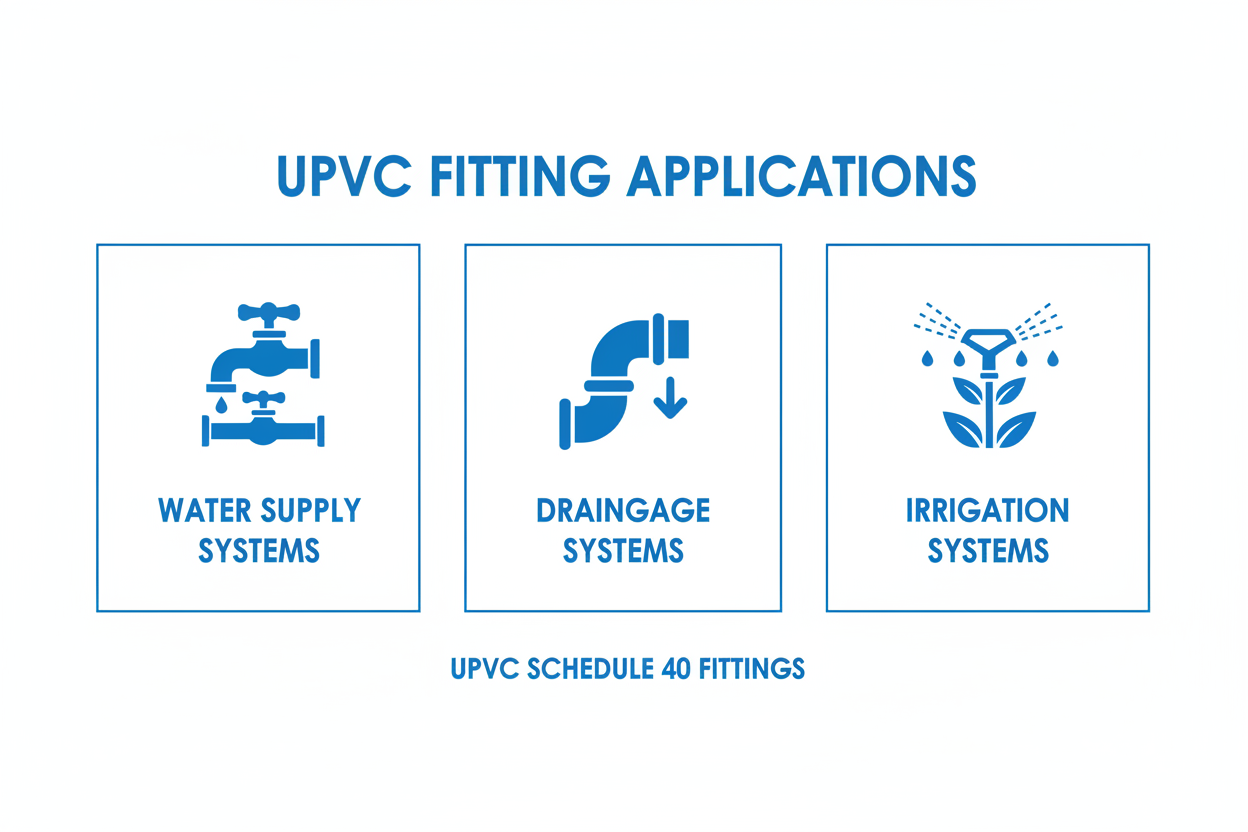 UPVC FITTING APPLICATIONS

WATER SUPPLY SYSTEMS

DRAINGAGE SYSTEMS

IRRIGATION SYSTEMS

UPVC SCHEDULE 40 FITTINGS